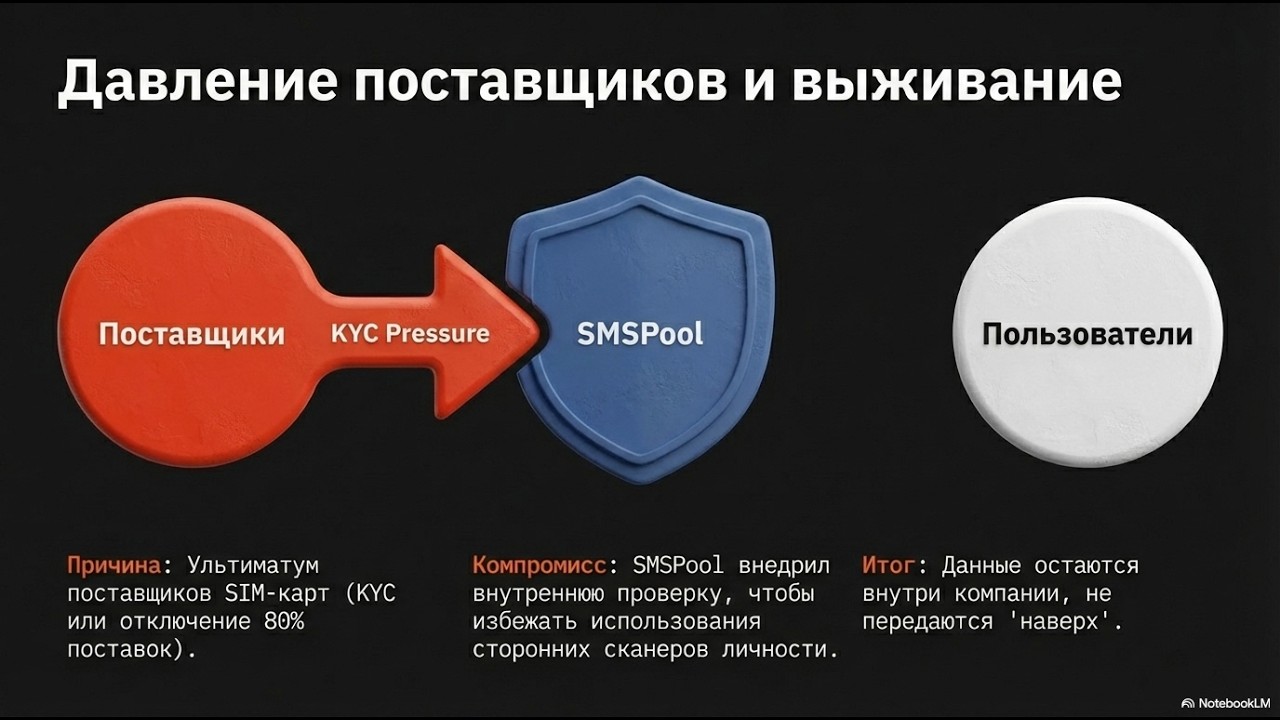 Давление поставщиков и выживание

Поставщики

KYC Pressure

SMSPool

Пользователи

Причина: Ультиматум поставщиков SIM-карт (KYC или отключение 80% поставок).

Компромисс: SMSPool внедрил внутреннюю проверку, чтобы избежать использования сторонних сканеров личности.

Итог: Данные остаются внутри компании, не передаются 'наверх'.

NotebookLM